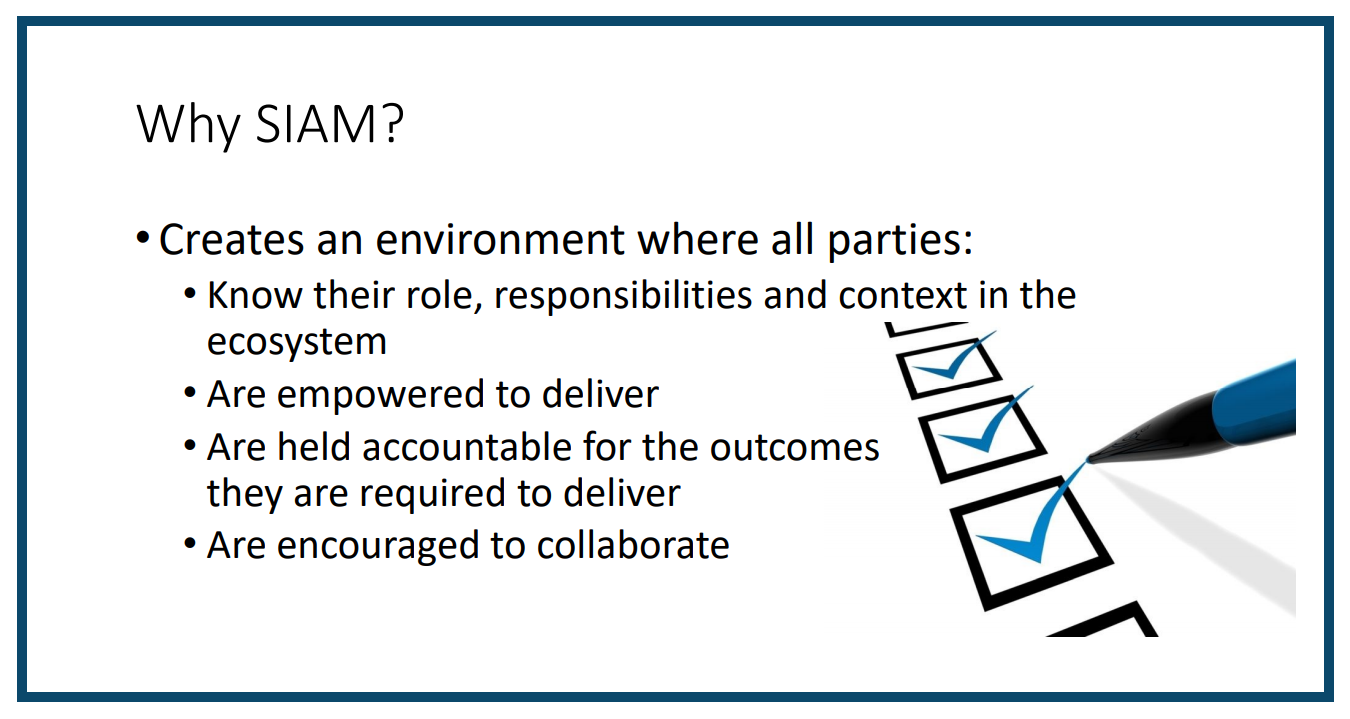 Why SIAM?

• Creates an environment where all parties:
  • Know their role, responsibilities and context in the ecosystem
  • Are empowered to deliver
  • Are held accountable for the outcomes they are required to deliver
  • Are encouraged to collaborate